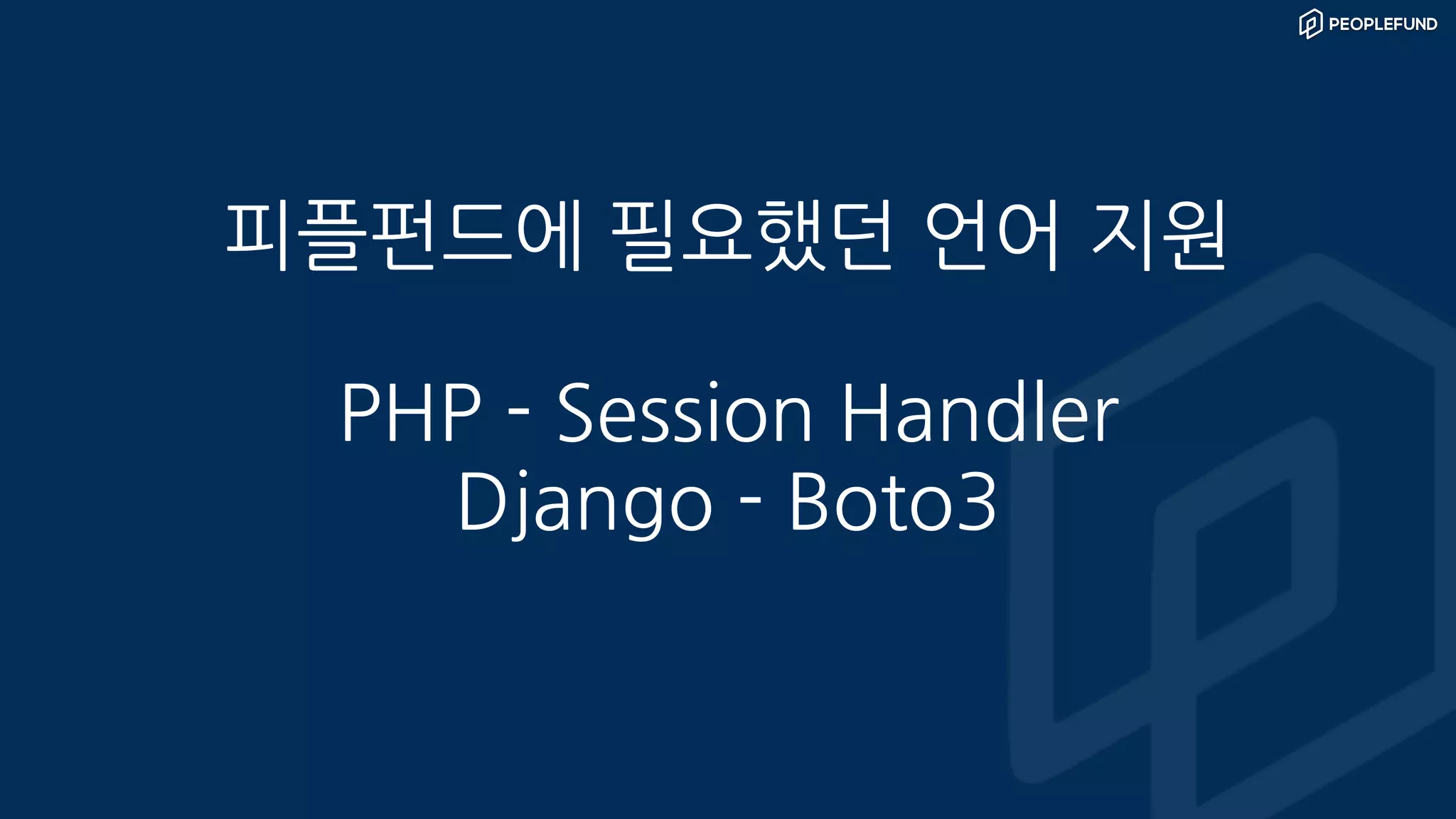 PEOPLEFUND

피플펀드에 필요했던 언어 지원

PHP - Session Handler
Django - Boto3